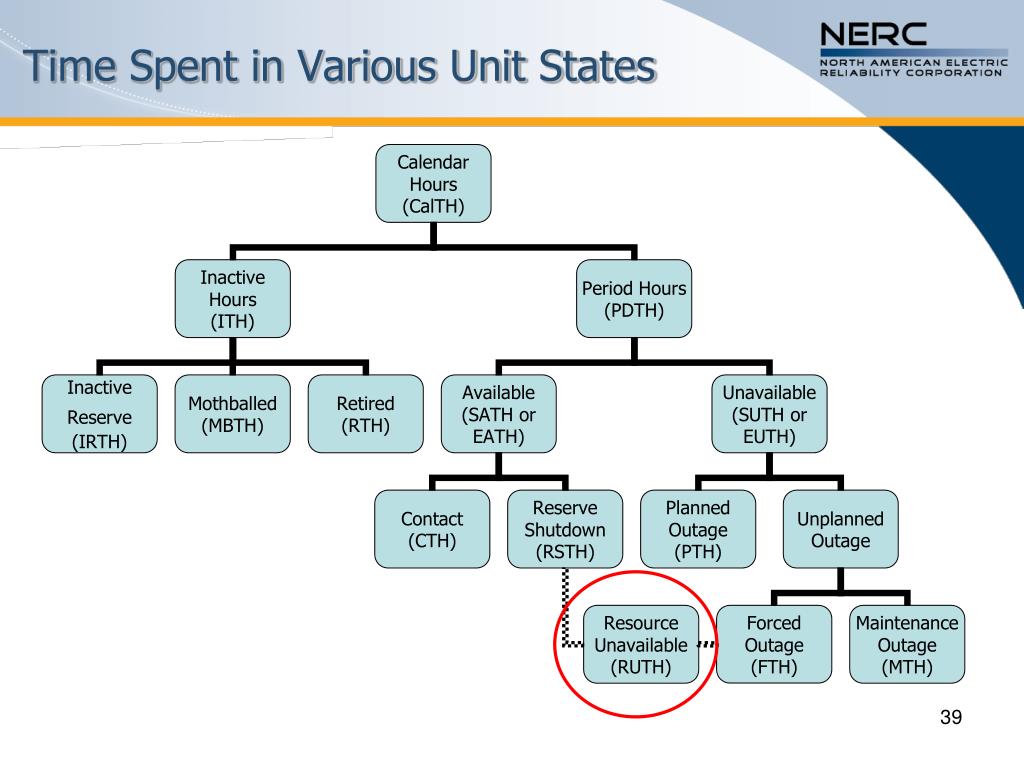 Time Spent in Various Unit States

NERC
NORTH AMERICAN ELECTRIC RELIABILITY CORPORATION

Calendar Hours (CalTH)

Inactive Hours (ITH)

Period Hours (PDTH)

Inactive Reserve (IRTH)

Mothballed (MBTH)

Retired (RTH)

Available (SATH or EATH)

Unavailable (SUTH or EUTH)

Contact (CTH)

Reserve Shutdown (RSTH)

Planned Outage (PTH)

Unplanned Outage

Resource Unavailable (RUTH)

Forced Outage (FTH)

Maintenance Outage (MTH)

39